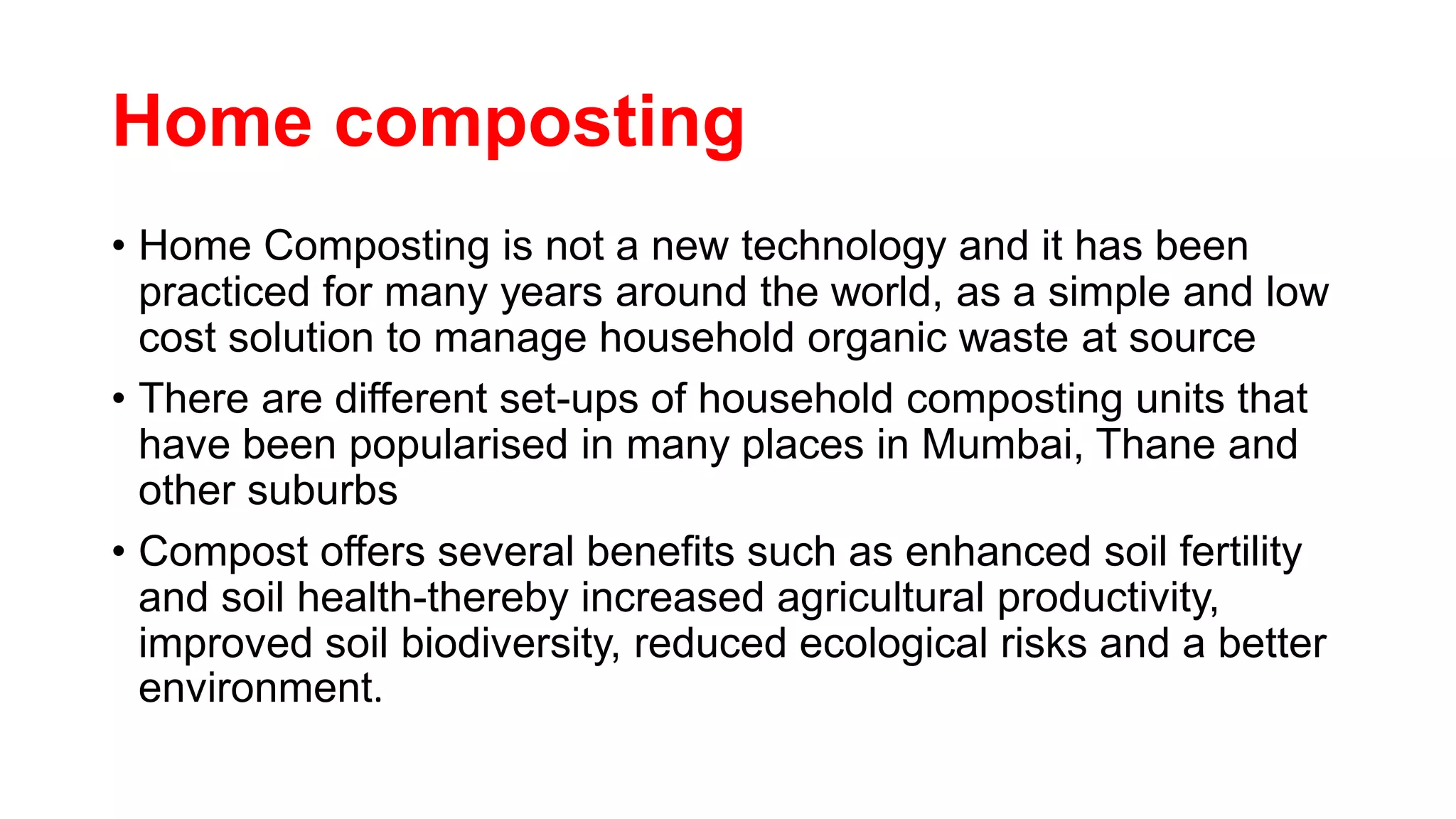 Home composting

• Home Composting is not a new technology and it has been practiced for many years around the world, as a simple and low cost solution to manage household organic waste at source

• There are different set-ups of household composting units that have been popularised in many places in Mumbai, Thane and other suburbs

• Compost offers several benefits such as enhanced soil fertility and soil health-thereby increased agricultural productivity, improved soil biodiversity, reduced ecological risks and a better environment.